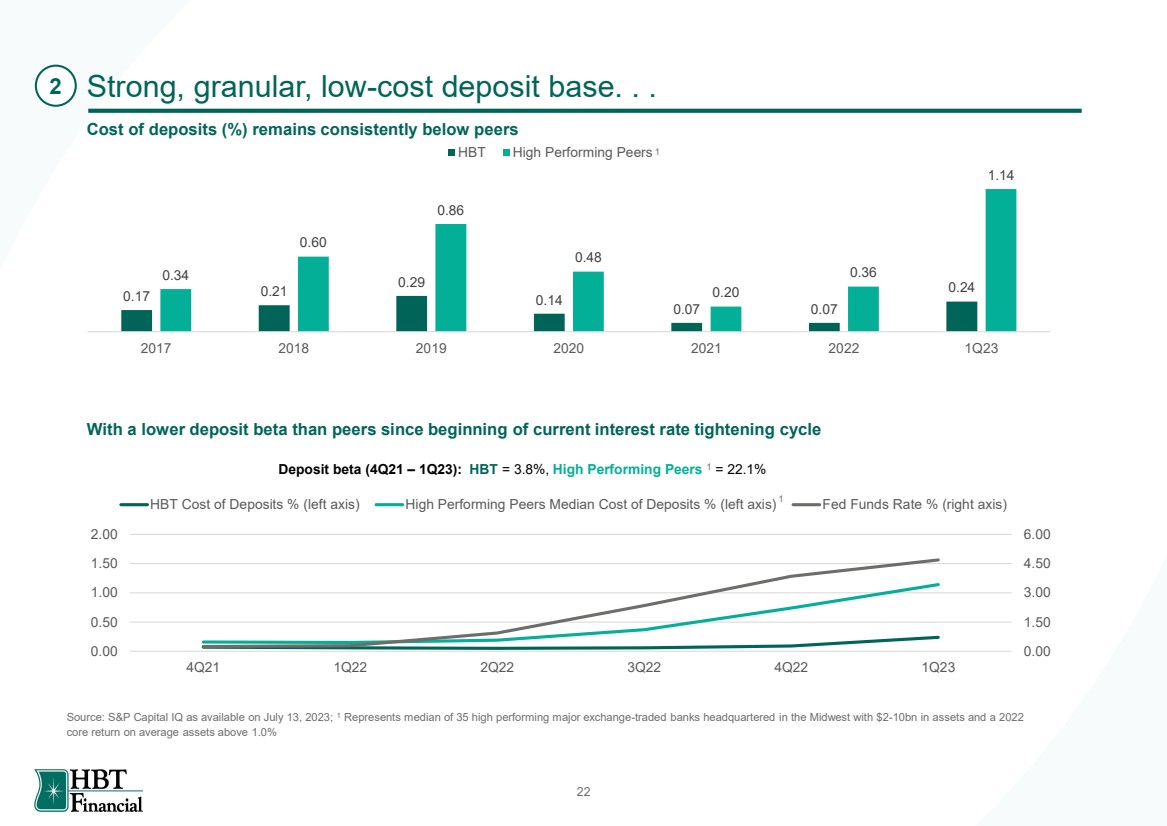 2 Strong, granular, low-cost deposit base. . .

Cost of deposits (%) remains consistently below peers

HBT High Performing Peers $^{1}$

0.17 0.34 0.21 0.60 0.29 0.86 0.14 0.48 0.07 0.20 0.07 0.36 0.24 1.14

2017 2018 2019 2020 2021 2022 1Q23

With a lower deposit beta than peers since beginning of current interest rate tightening cycle

Deposit beta (4Q21 – 1Q23): HBT = 3.8%, High Performing Peers $^{1}$ = 22.1%

HBT Cost of Deposits % (left axis) High Performing Peers Median Cost of Deposits % (left axis) $^{1}$ Fed Funds Rate % (right axis)

2.00 1.50 1.00 0.50 0.00

6.00 4.50 3.00 1.50 0.00

4Q21 1Q22 2Q22 3Q22 4Q22 1Q23

Source: S&P Capital IQ as available on July 13, 2023; $^{1}$ Represents median of 35 high performing major exchange-traded banks headquartered in the Midwest with $2-10bn in assets and a 2022 core return on average assets above 1.0%

HBT Financial

22